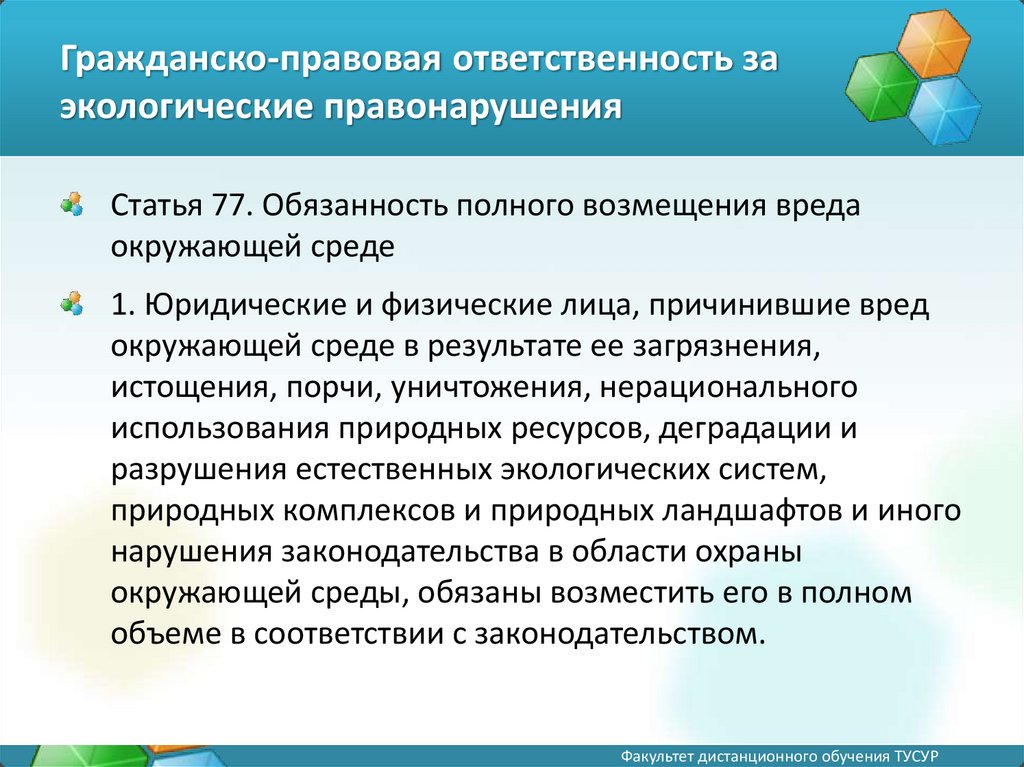 Гражданско-правовая ответственность за экологические правонарушения

Статья 77. Обязанность полного возмещения вреда окружающей среде

1. Юридические и физические лица, причинившие вред окружающей среде в результате ее загрязнения, истощения, порчи, уничтожения, нерационального использования природных ресурсов, деградации и разрушения естественных экологических систем, природных комплексов и природных ландшафтов и иного нарушения законодательства в области охраны окружающей среды, обязаны возместить его в полном объеме в соответствии с законодательством.

Факультет дистанционного обучения ТУСУР